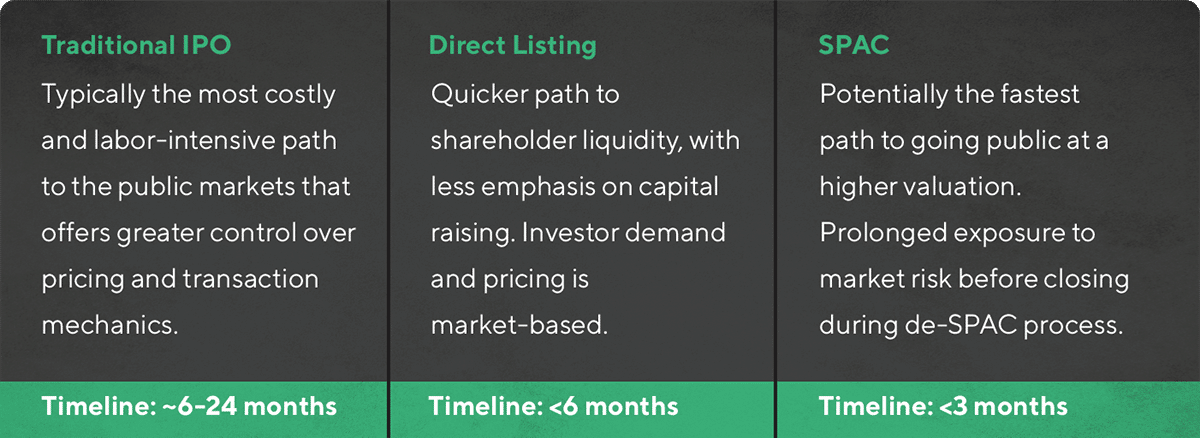 Traditional IPO

Typically the most costly and labor-intensive path to the public markets that offers greater control over pricing and transaction mechanics.

Timeline: ~6-24 months

Direct Listing

Quicker path to shareholder liquidity, with less emphasis on capital raising. Investor demand and pricing is market-based.

Timeline: <6 months

SPAC

Potentially the fastest path to going public at a higher valuation. Prolonged exposure to market risk before closing during de-SPAC process.

Timeline: <3 months